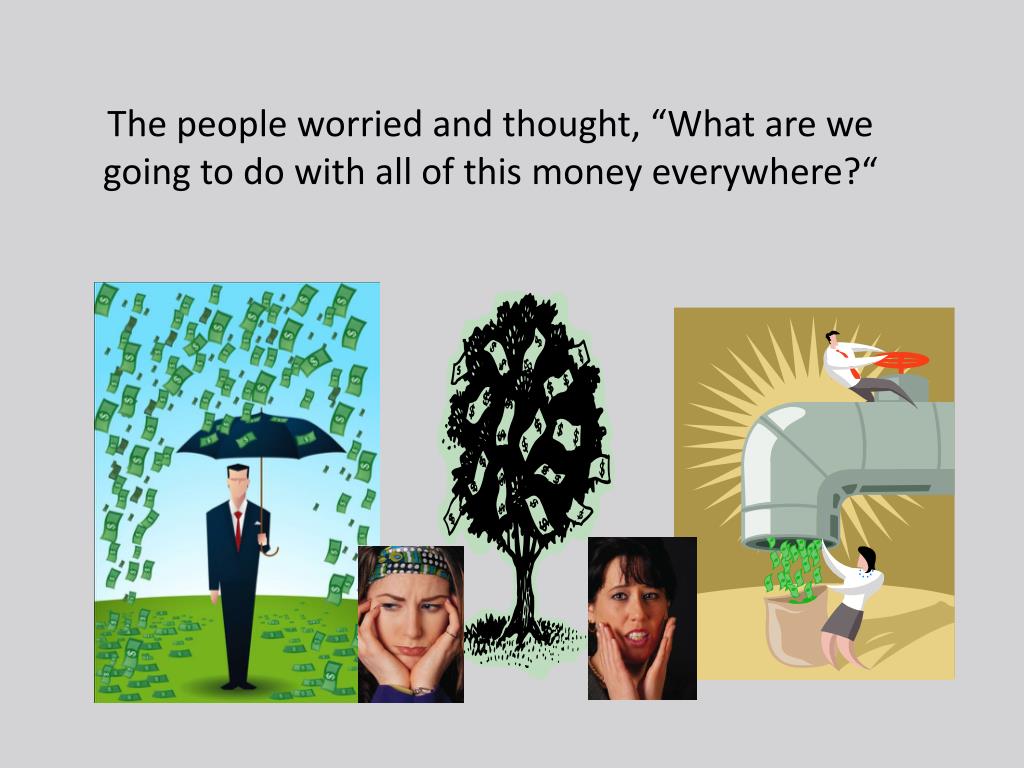 The people worried and thought, “What are we going to do with all of this money everywhere?“